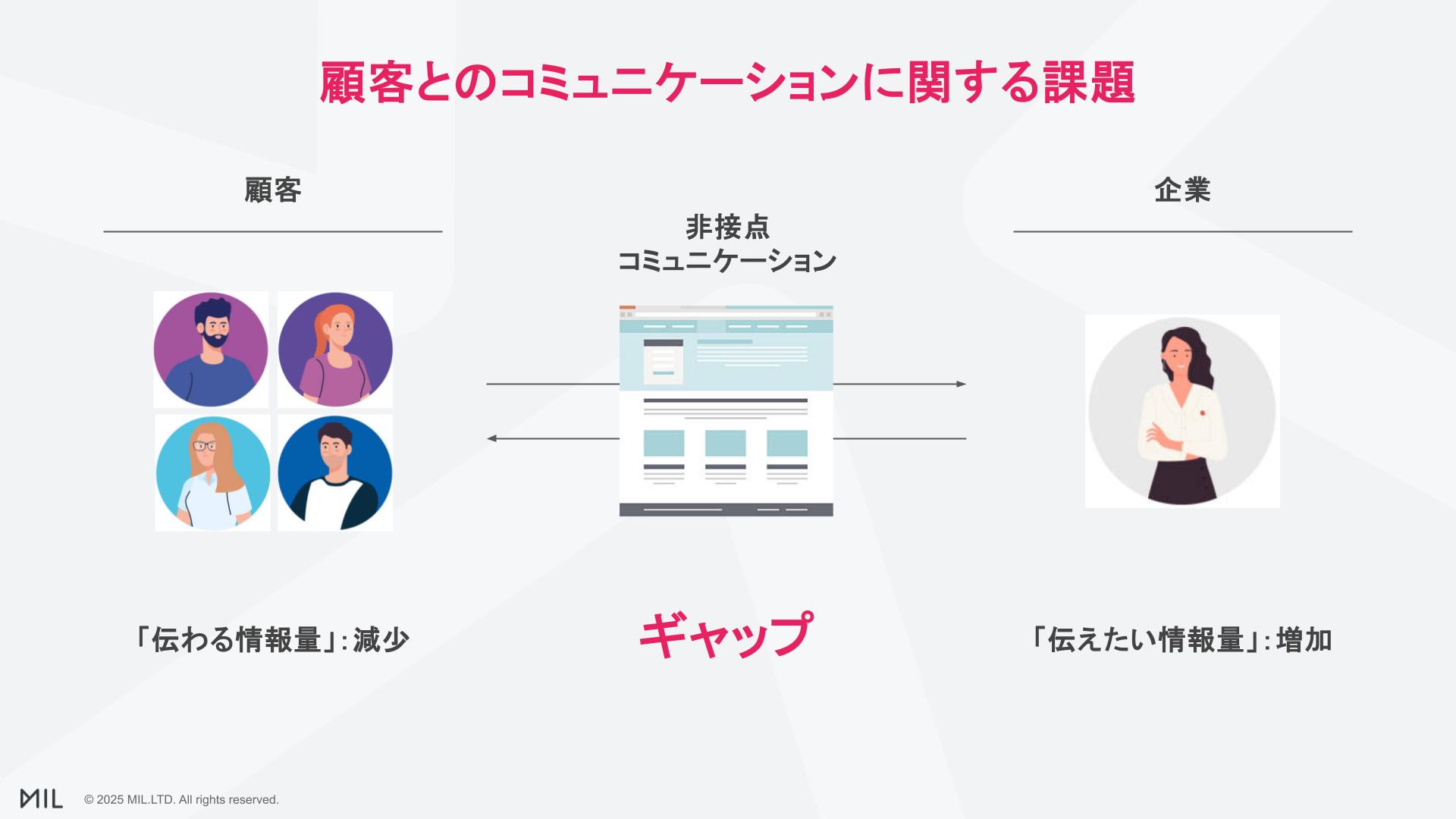 顧客とのコミュニケーションに関する課題

顧客

非接点
コミュニケーション

企業

「伝わる情報量」: 減少

ギャップ

「伝えたい情報量」: 増加

MIL © 2025 MIL.LTD. All rights reserved.